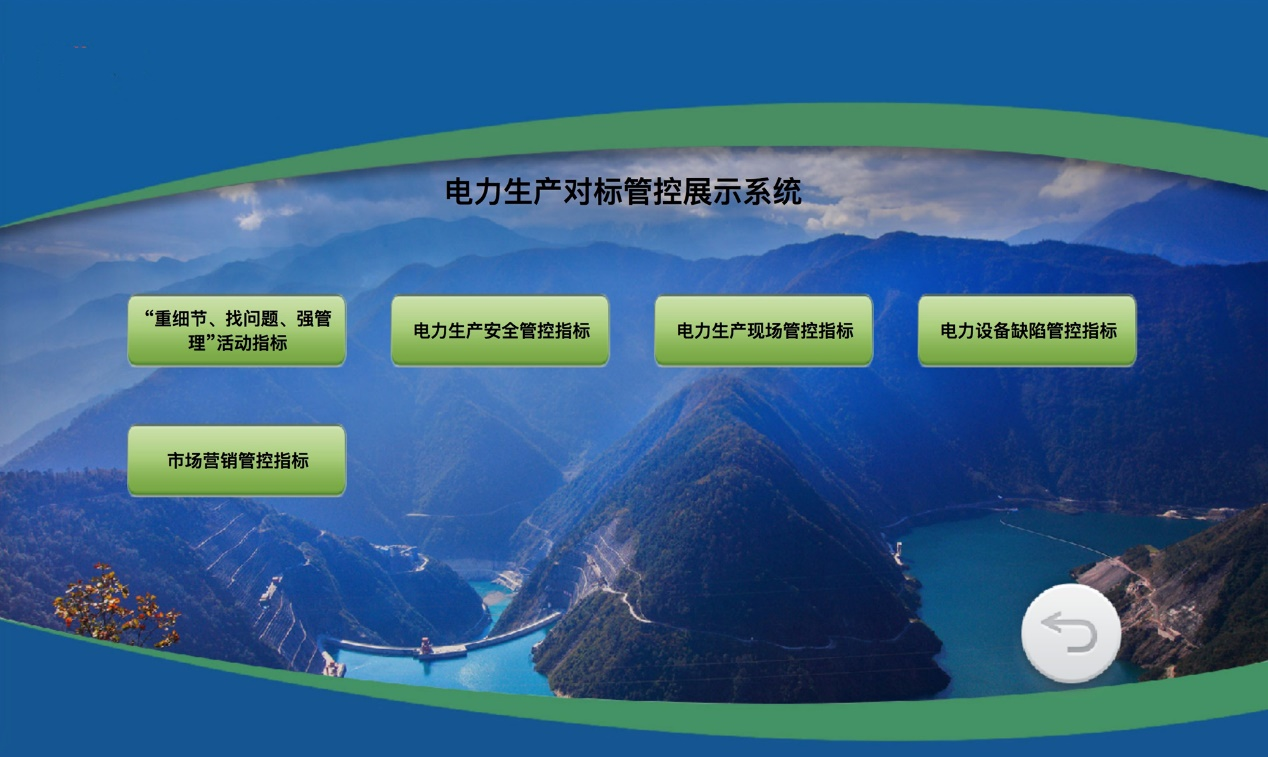 电力生产对标管控展示系统

“重细节、找问题、强管理”活动指标

电力生产安全管控指标

电力生产现场管控指标

电力设备缺陷管控指标

市场营销管控指标